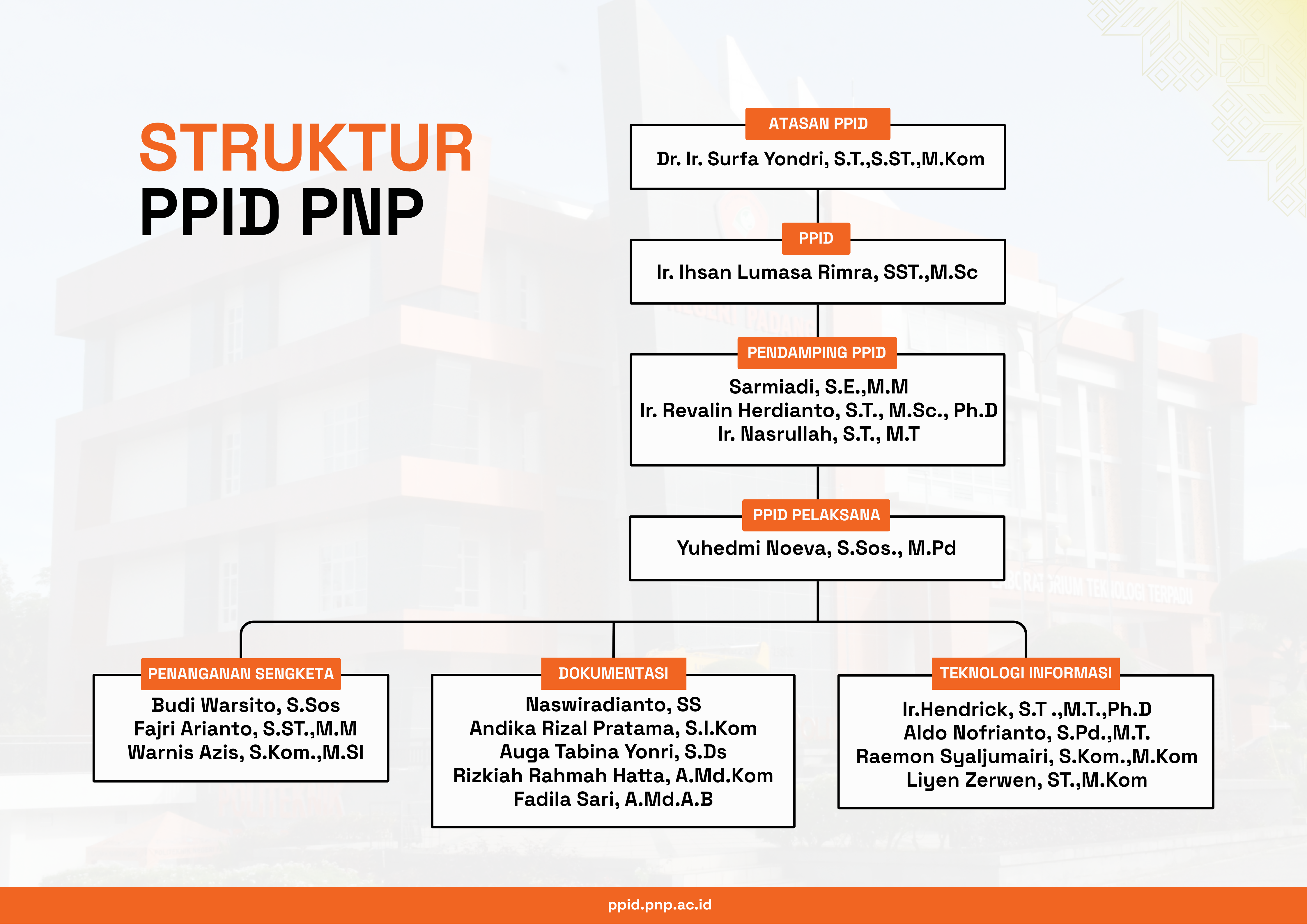 STRUKTUR
PPID PNP

ATASAN PPID
Dr. Ir. Surfa Yondri, S.T.,S.ST.,M.Kom

PPID
Ir. Ihsan Lumasa Rimra, SST.,M.Sc

PENDAMPING PPID
Sarmiadi, S.E.,M.M
Ir. Revalin Herdianto, S.T., M.Sc., Ph.D
Ir. Nasrullah, S.T., M.T

PPID PELAKSANA
Yuhedmi Noeva, S.Sos., M.Pd

PENANGANAN SENGKETA
Budi Warsito, S.Sos
Fajri Arianto, S.ST.,M.M
Warnis Azis, S.Kom.,M.SI

DOKUMENTASI
Naswiradianto, SS
Andika Rizal Pratama, S.I.Kom
Auga Tabina Yonri, S.Ds
Rizkiah Rahmah Hatta, A.Md.Kom
Fadila Sari, A.Md.A.B

TEKNOLOGI INFORMASI
Ir.Hendrick, S.T .,M.T.,Ph.D
Aldo Nofrianto, S.Pd.,M.T.
Raemon Syaljumairi, S.Kom.,M.Kom
Liyen Zerwen, ST.,M.Kom

ppid.pnp.ac.id